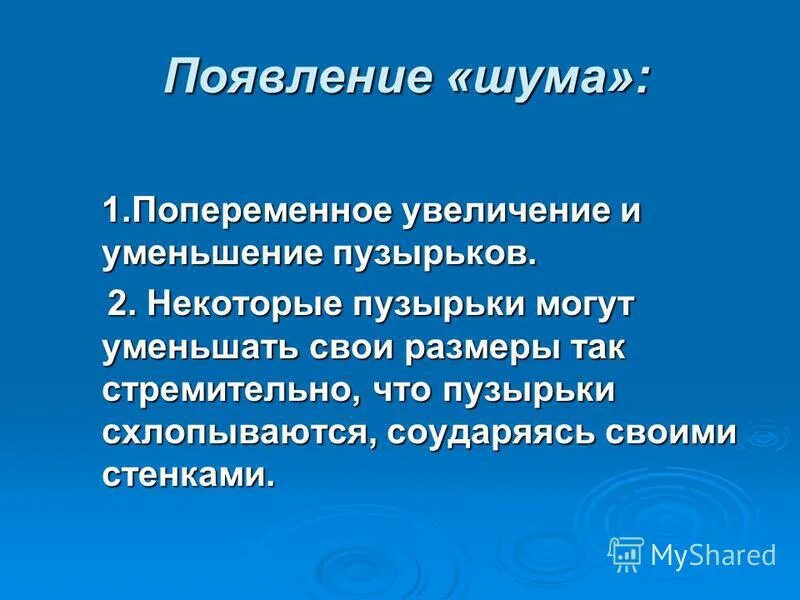 Появление «шума»:

1.Попеременное увеличение и уменьшение пузырьков.

2. Некоторые пузырьки могут уменьшать свои размеры так стремительно, что пузырьки схлопываются, соударяясь своими стенками.

MyShared